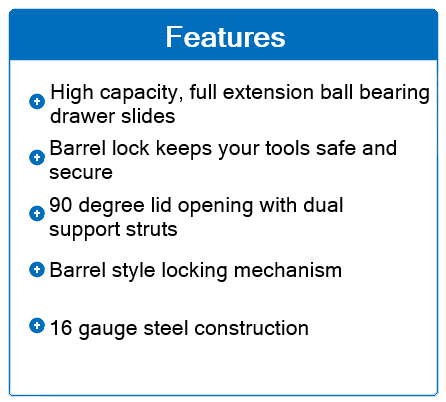 Features

High capacity, full extension ball bearing drawer slides

Barrel lock keeps your tools safe and secure

90 degree lid opening with dual support struts

Barrel style locking mechanism

16 gauge steel construction